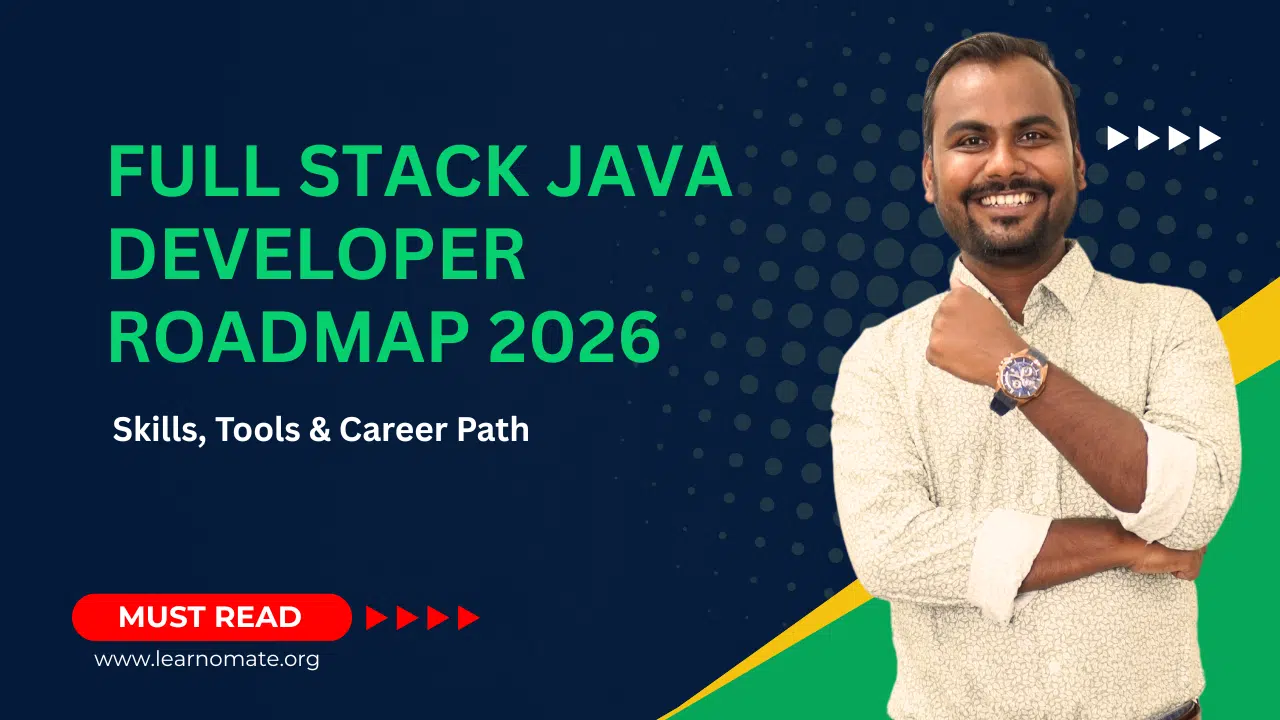 FULL STACK JAVA DEVELOPER ROADMAP 2026

Skills, Tools & Career Path

MUST READ

www.learnomate.org